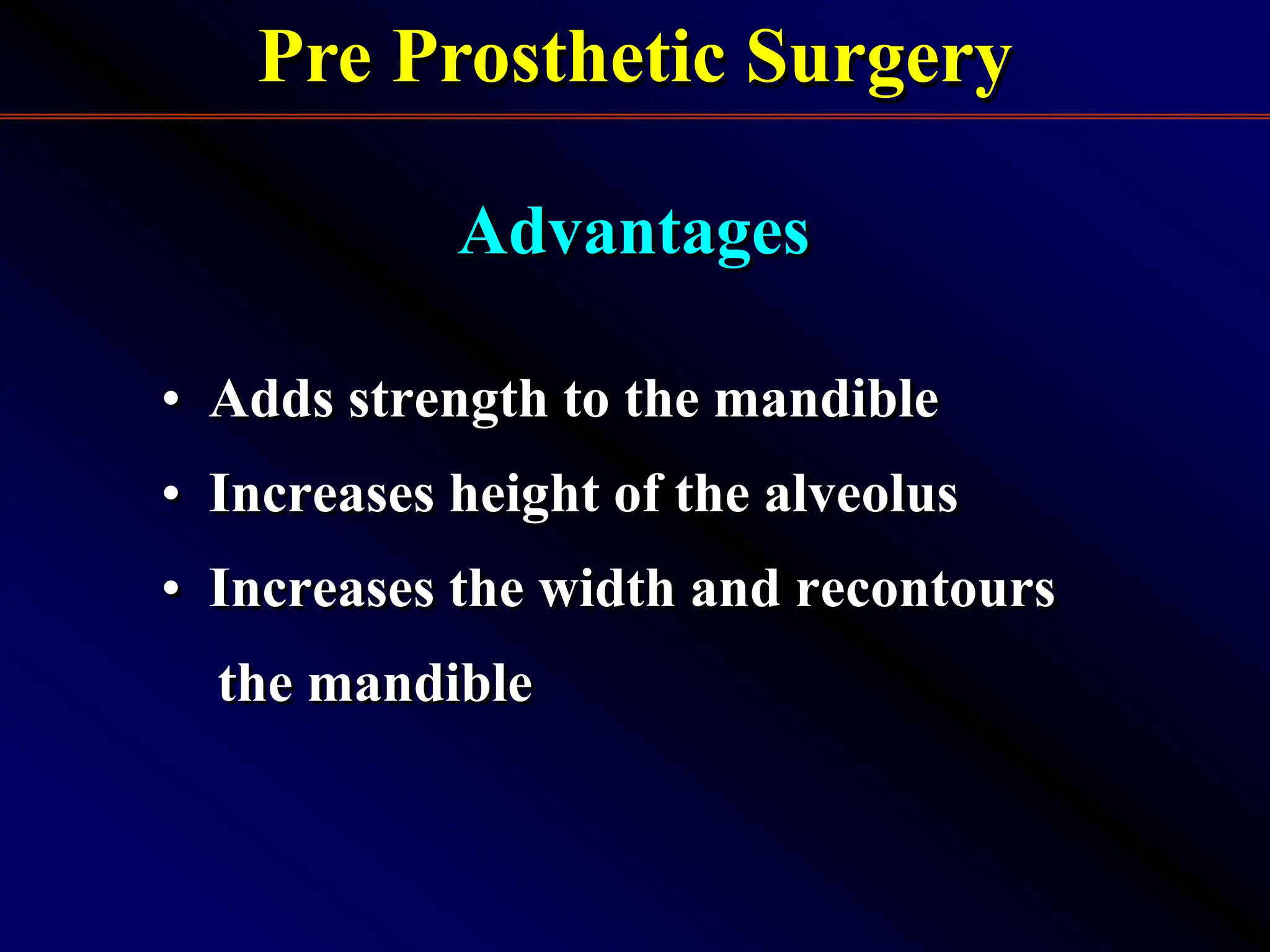 Pre Prosthetic Surgery

Advantages

• Adds strength to the mandible
• Increases height of the alveolus
• Increases the width and recontours the mandible